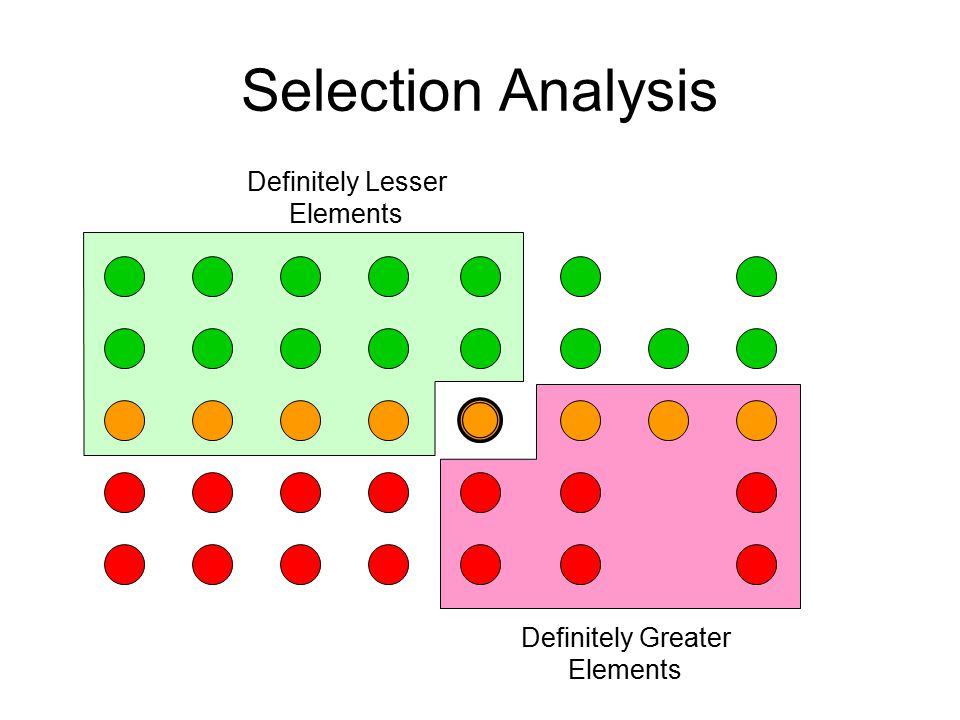 Selection Analysis

Definitely Lesser Elements

Definitely Greater Elements